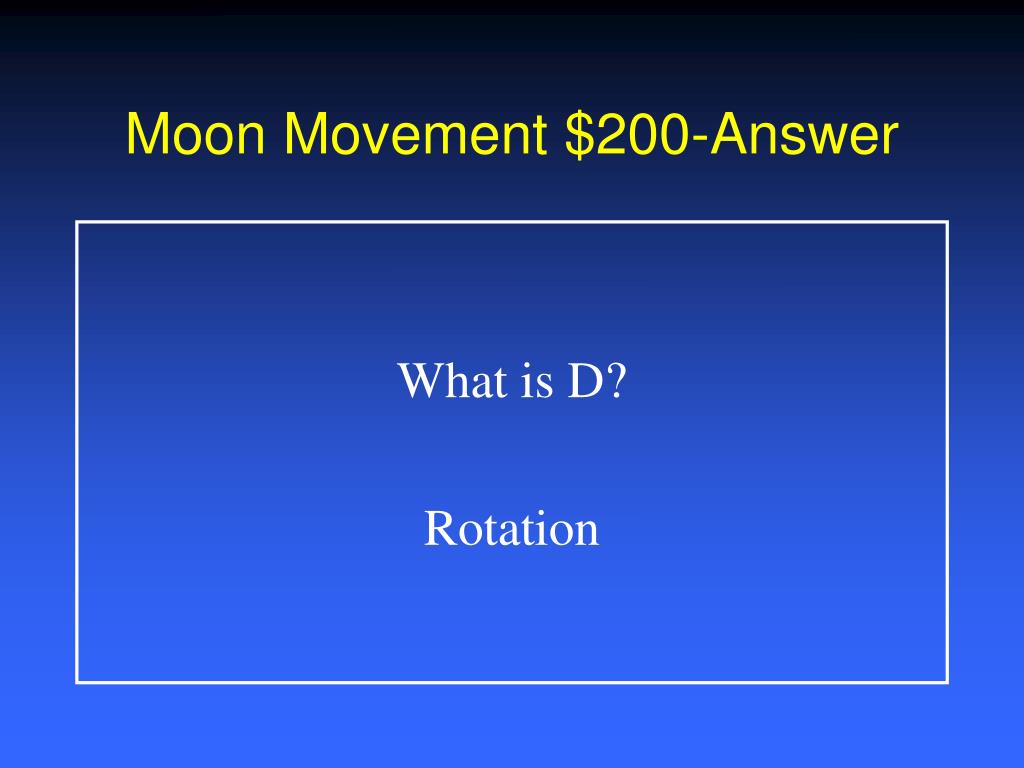 Moon Movement \$200-Answer

What is D?

Rotation